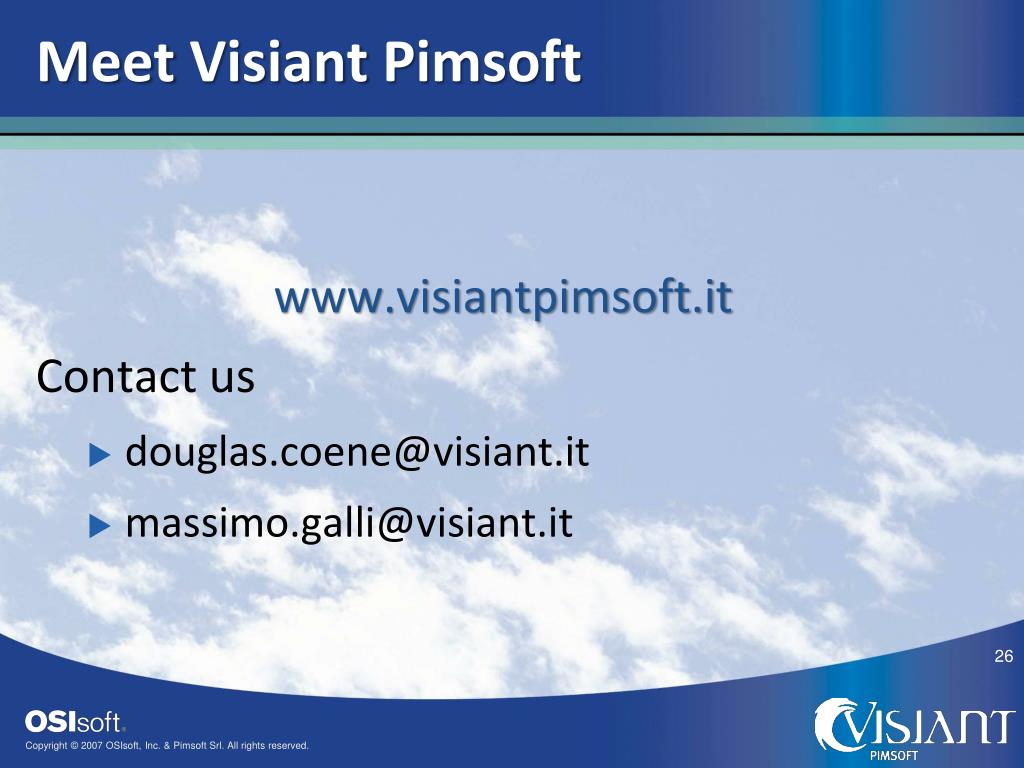 Meet Visiant Pimsoft

www.visiantpimsoft.it

Contact us

douglas.coene@visiant.it

massimo.galli@visiant.it

26

OSIsoft.

Copyright © 2007 OSIsoft, Inc. & Pimsoft Srl. All rights reserved.

VISIANT
PIMSOFT